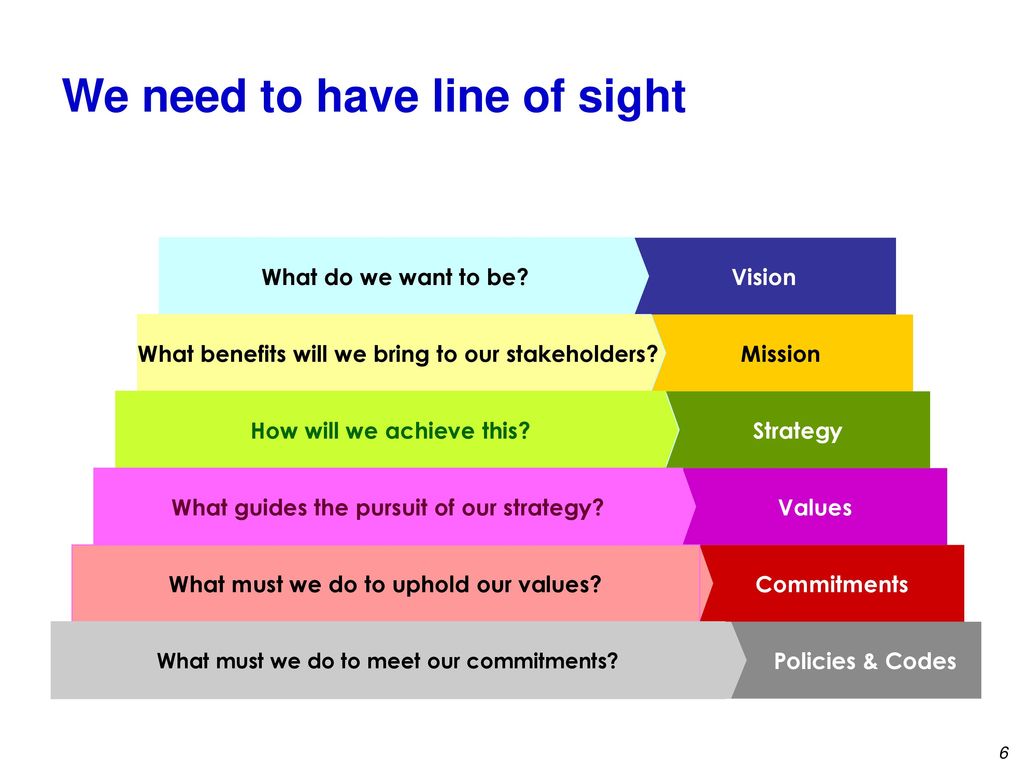 We need to have line of sight

What do we want to be? Vision

What benefits will we bring to our stakeholders? Mission

How will we achieve this? Strategy

What guides the pursuit of our strategy? Values

What must we do to uphold our values? Commitments

What must we do to meet our commitments? Policies & Codes

6